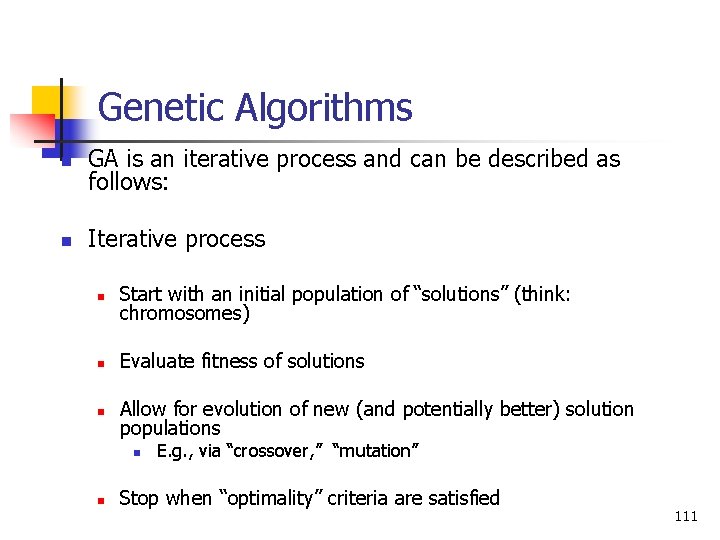 Genetic Algorithms

GA is an iterative process and can be described as follows:

Iterative process

Start with an initial population of “solutions” (think: chromosomes)

Evaluate fitness of solutions

Allow for evolution of new (and potentially better) solution populations

E.g., via “crossover,” “mutation”

Stop when “optimality” criteria are satisfied

111